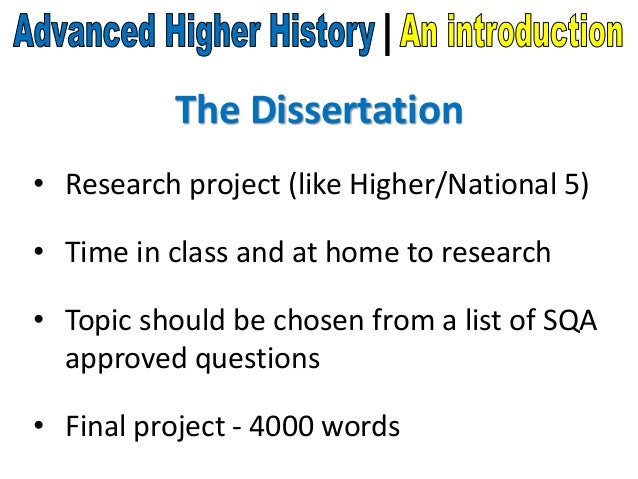 Advanced Higher History | An introduction

The Dissertation

• Research project (like Higher/National 5)

• Time in class and at home to research

• Topic should be chosen from a list of SQA approved questions

• Final project - 4000 words